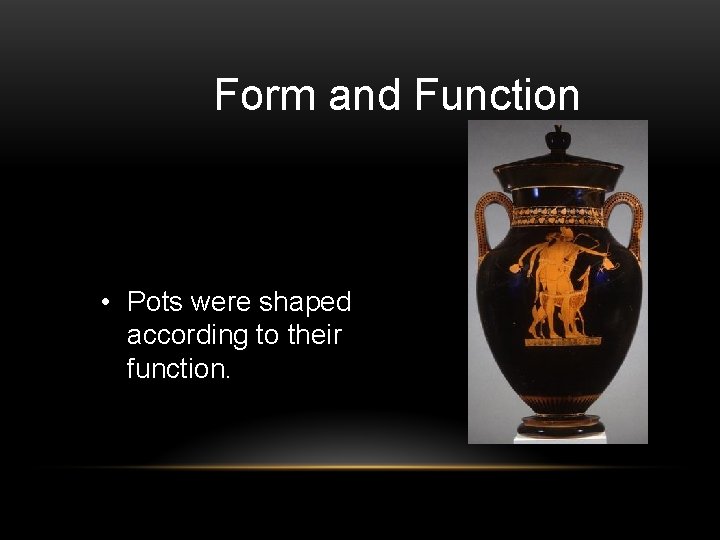 Form and Function

• Pots were shaped according to their function.